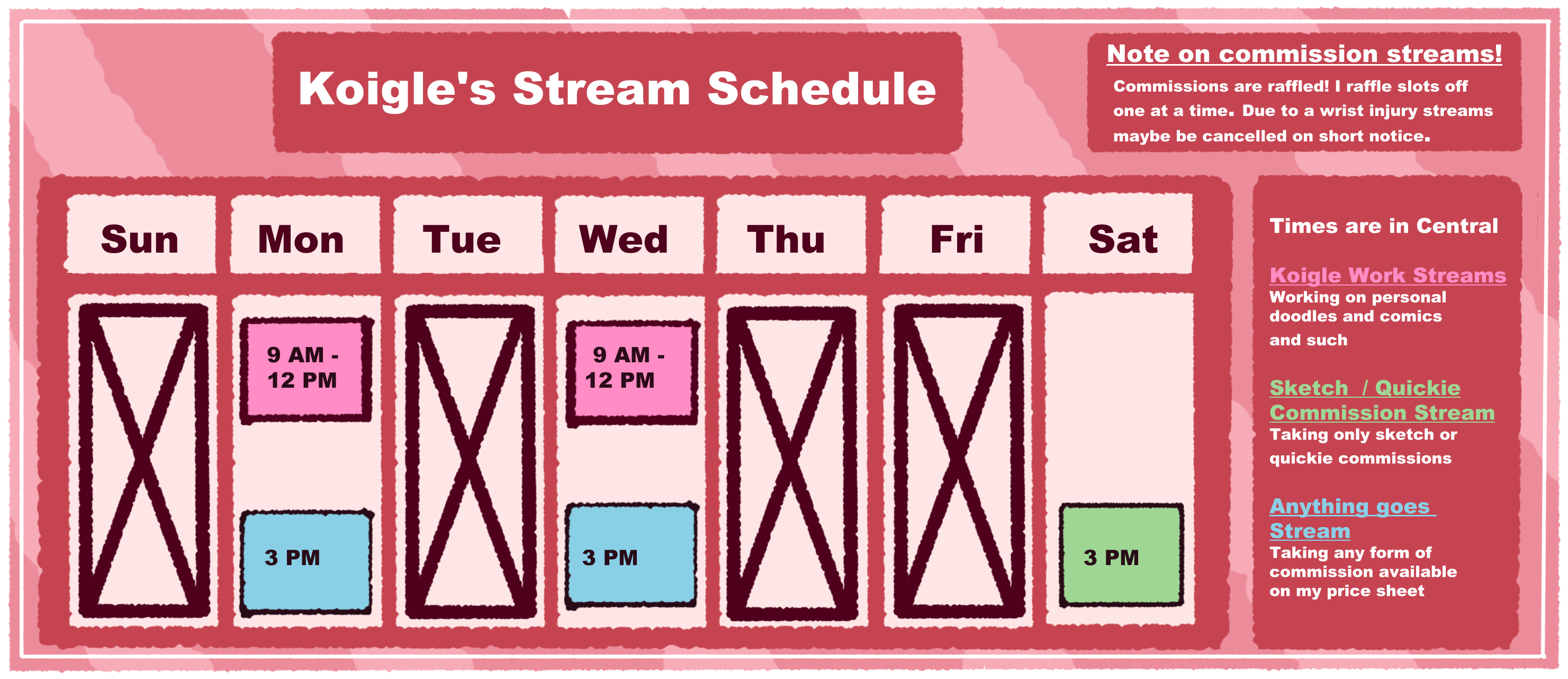 Koigle's Stream Schedule

Note on commission streams!

Commissions are raffled! I raffle slots off one at a time. Due to a wrist injury streams maybe be cancelled on short notice.

| Sun | Mon | Tue | Wed | Thu | Fri | Sat |
|---|---|---|---|---|---|---|
| | 9 AM - 12 PM | | 9 AM - 12 PM | | | |
| | 3 PM | | 3 PM | | | 3 PM |

Times are in Central

Koigle Work Streams
Working on personal doodles and comics and such

Sketch / Quickie Commission Stream
Taking only sketch or quickie commissions

Anything goes Stream
Taking any form of commission available on my price sheet